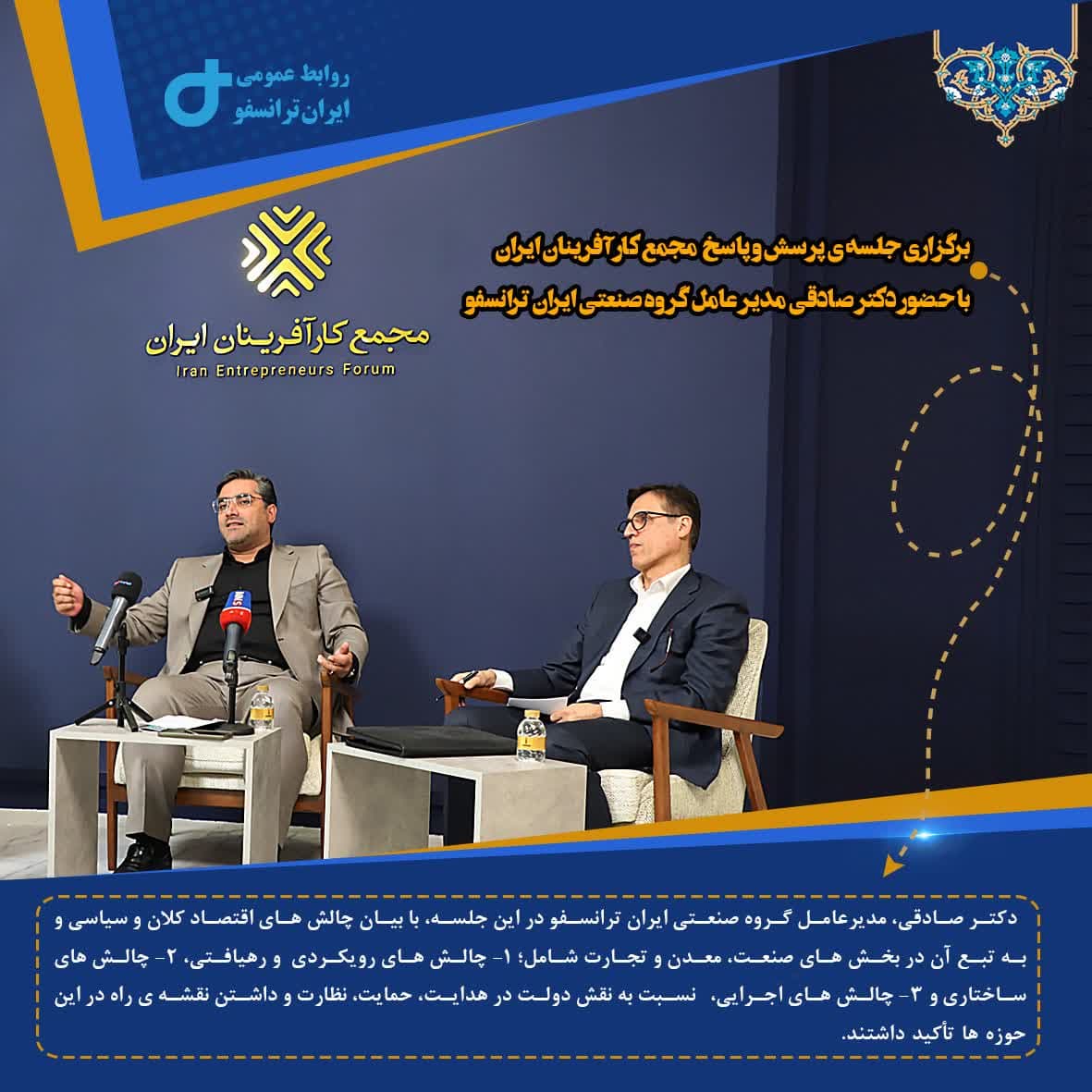 روابط عمومی
ایران ترانسفو

برگزاری جلسه‌ی پرسش و پاسخ مجمع کارآفرینان ایران
با حضور دکتر صادقی مدیرعامل گروه صنعتی ایران ترانسفو

مجمع کارآفرینان ایران
Iran Entrepreneurs Forum

دکتر صادقی، مدیرعامل گروه صنعتی ایران ترانسفو در این جلسه، با بیان چالش های اقتصاد کلان و سیاسی و به تبع آن در بخش های صنعت، معدن و تجارت شامل؛ ۱- چالش های رویکردی و رهیافتی، ۲- چالش های ساختاری و ۳- چالش های اجرایی، نسبت به نقش دولت در هدایت، حمایت، نظارت و داشتن نقشه ی راه در این حوزه ها تأکید داشتند.